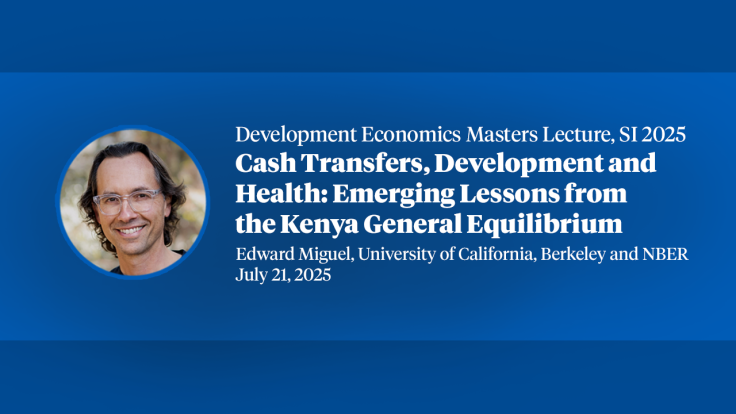 Development Economics Masters Lecture, SI 2025

Cash Transfers, Development and Health: Emerging Lessons from the Kenya General Equilibrium

Edward Miguel, University of California, Berkeley and NBER
July 21, 2025